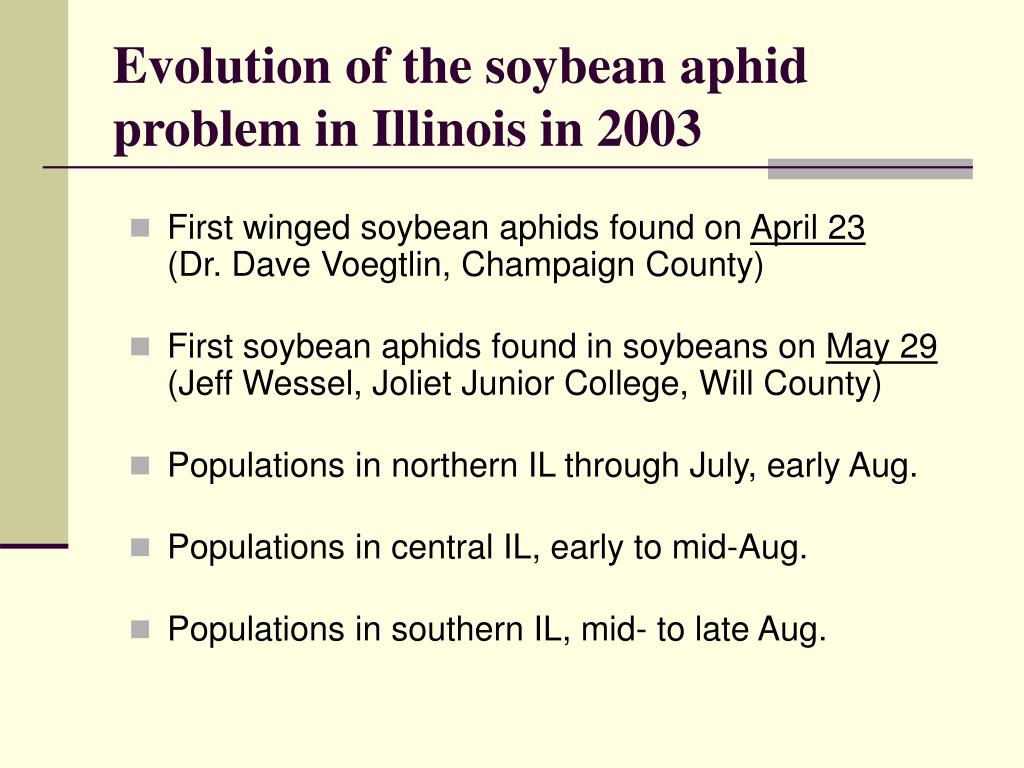 Evolution of the soybean aphid problem in Illinois in 2003

First winged soybean aphids found on April 23 (Dr. Dave Voegtlin, Champaign County)

First soybean aphids found in soybeans on May 29 (Jeff Wessel, Joliet Junior College, Will County)

Populations in northern IL through July, early Aug.

Populations in central IL, early to mid-Aug.

Populations in southern IL, mid- to late Aug.